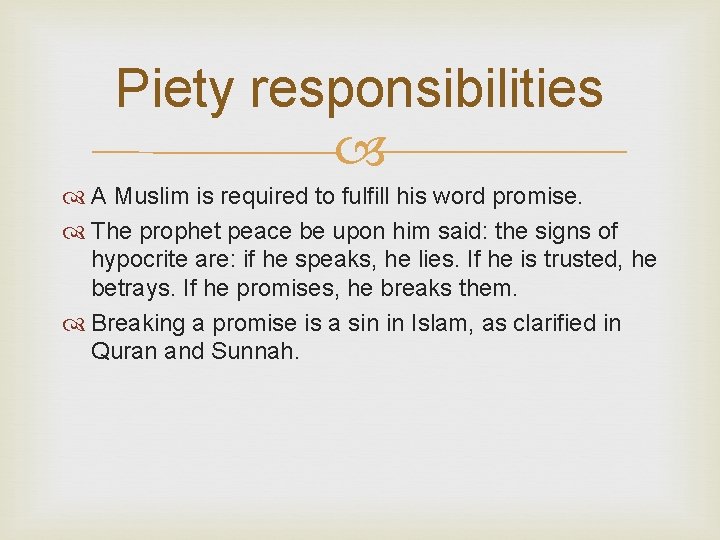 Piety responsibilities

A Muslim is required to fulfill his word promise.

The prophet peace be upon him said: the signs of hypocrite are: if he speaks, he lies. If he is trusted, he betrays. If he promises, he breaks them.

Breaking a promise is a sin in Islam, as clarified in Quran and Sunnah.